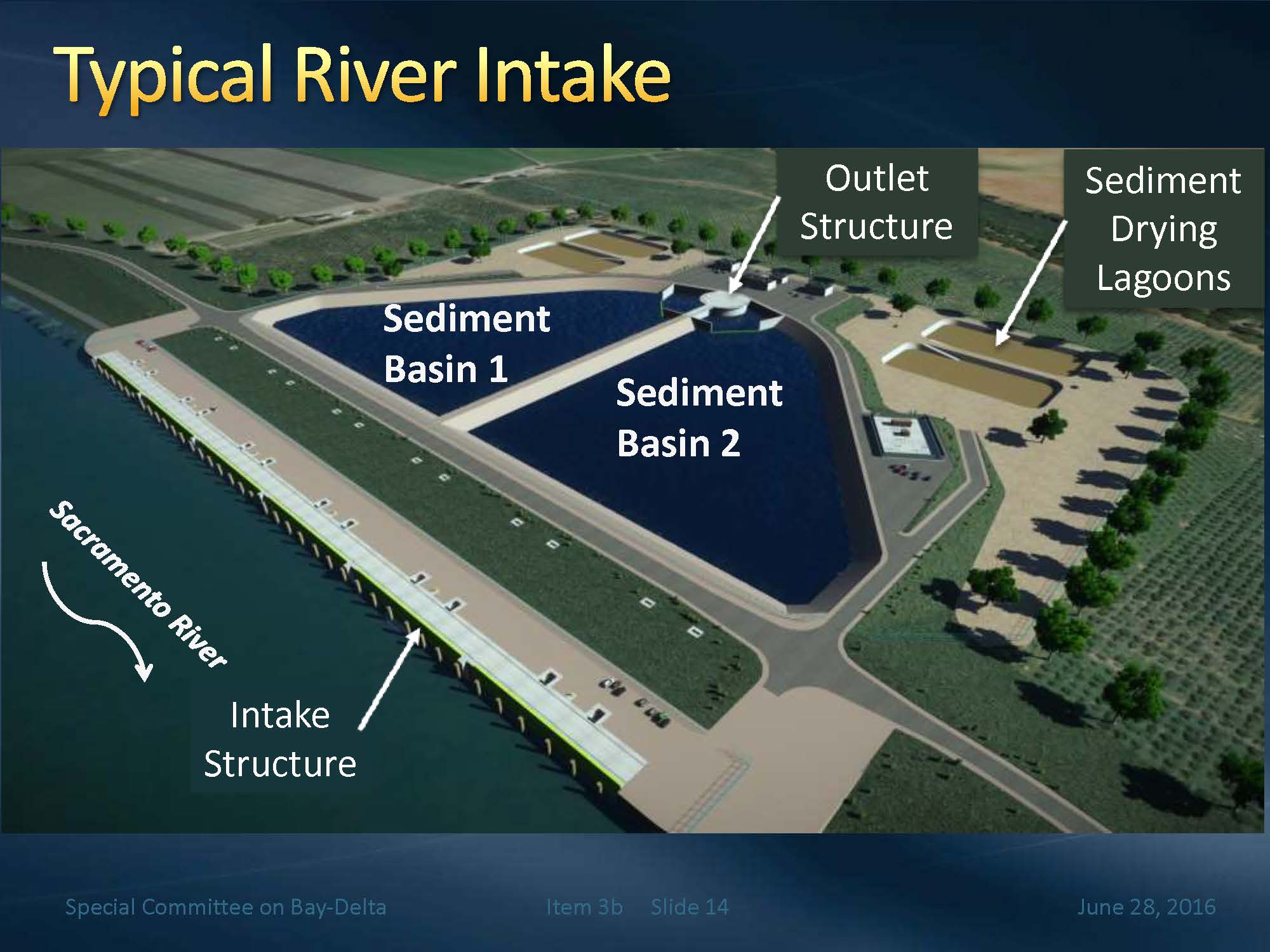 Typical River Intake

Outlet Structure

Sediment Drying Lagoons

Sediment Basin 1

Sediment Basin 2

Sacramento River

Intake Structure

Special Committee on Bay-Delta

Item 3b Slide 14

June 28, 2016